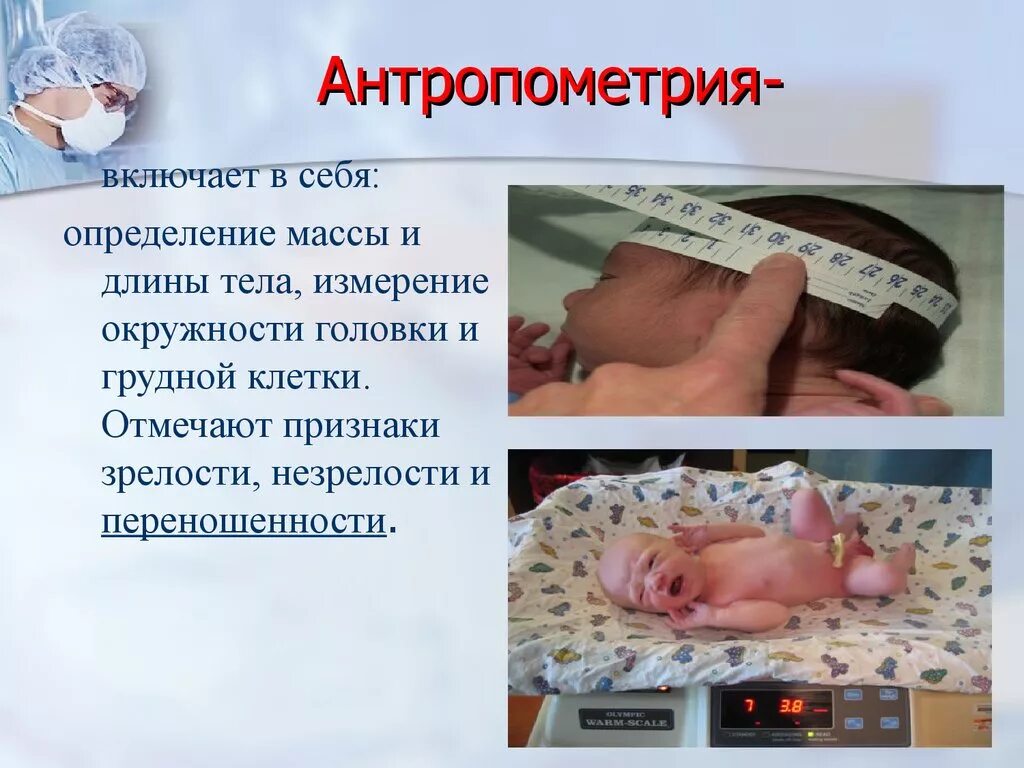 Антропометрия-

включает в себя:

определение массы и длины тела, измерение окружности головки и грудной клетки. Отмечают признаки зрелости, незрелости и переношенности.

35 34 33 32 31 30 29 28 27 26 25

OLYMPIC WARM-SCALE

7 3.8